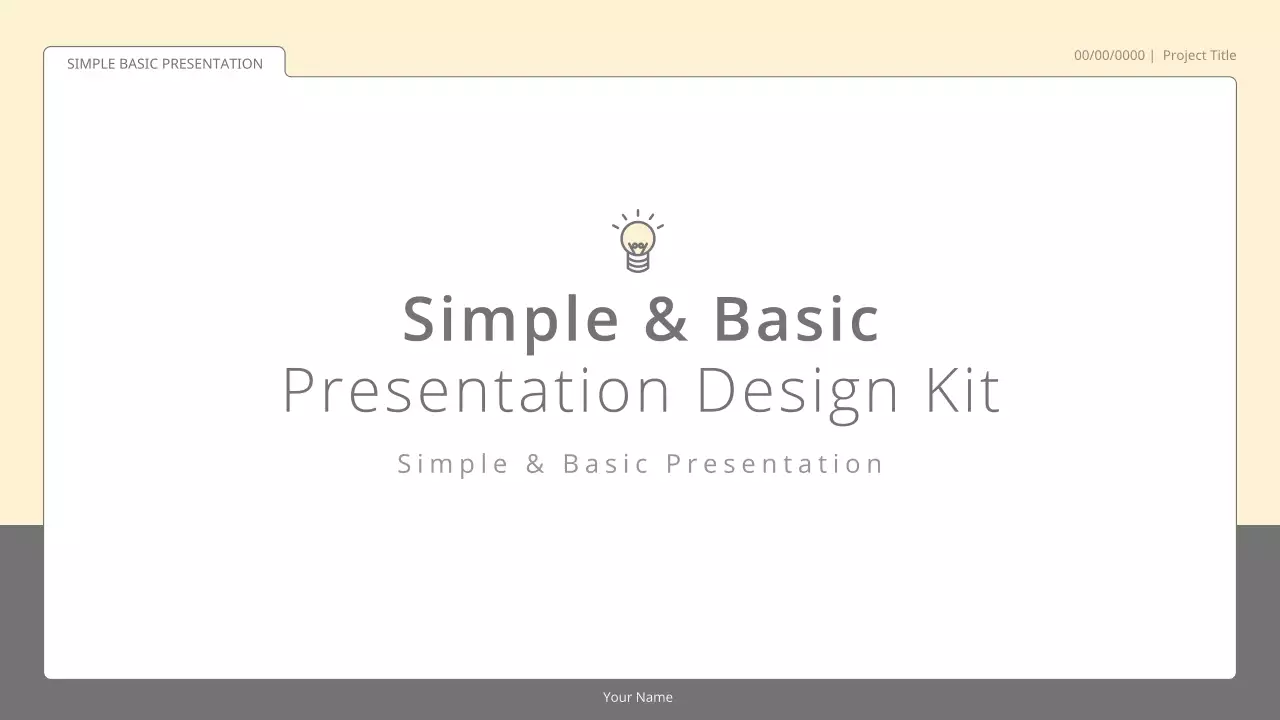 SIMPLE BASIC PRESENTATION

00/00/0000 | Project Title

Simple & Basic
Presentation Design Kit

Simple & Basic Presentation

Your Name